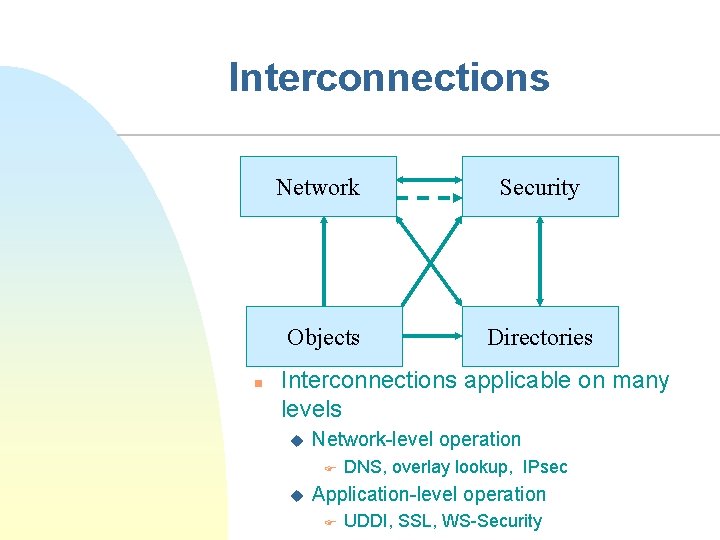 Interconnections

Network

Security

Objects

Directories

Interconnections applicable on many levels

Network-level operation

DNS, overlay lookup, IPsec

Application-level operation

UDDI, SSL, WS-Security